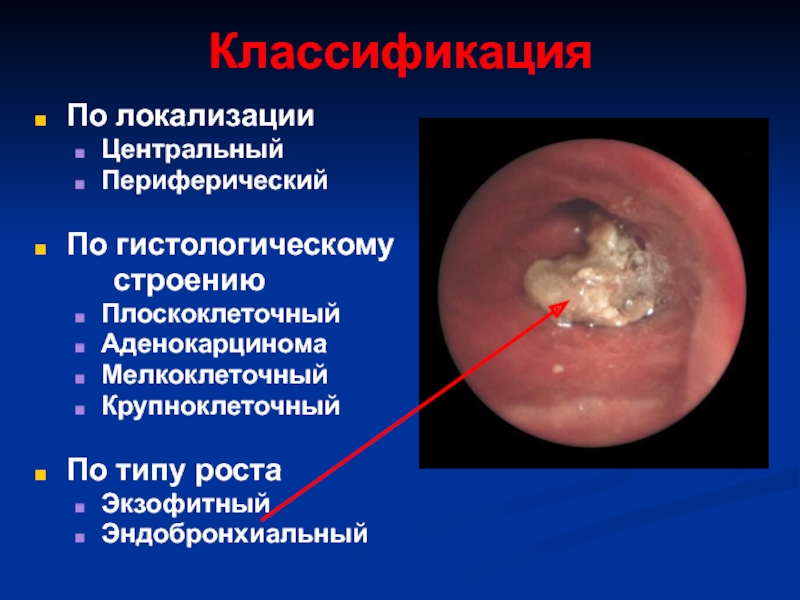 Классификация

По локализации
Центральный
Периферический

По гистологическому строению
Плоскоклеточный
Аденокарцинома
Мелкоклеточный
Крупноклеточный

По типу роста
Экзофитный
Эндобронхиальный